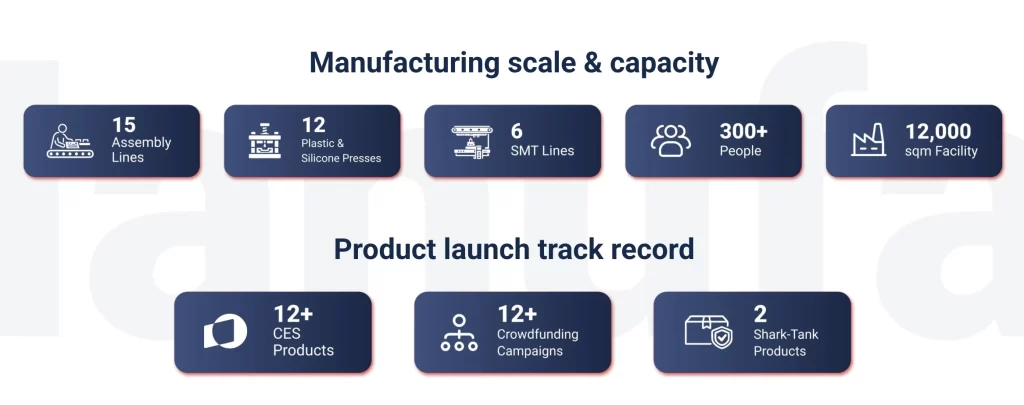 Manufacturing scale & capacity

15
Assembly Lines

12
Plastic & Silicone Presses

6
SMT Lines

300+
People

12,000
sqm Facility

Product launch track record

12+
CES Products

12+
Crowdfunding Campaigns

2
Shark-Tank Products